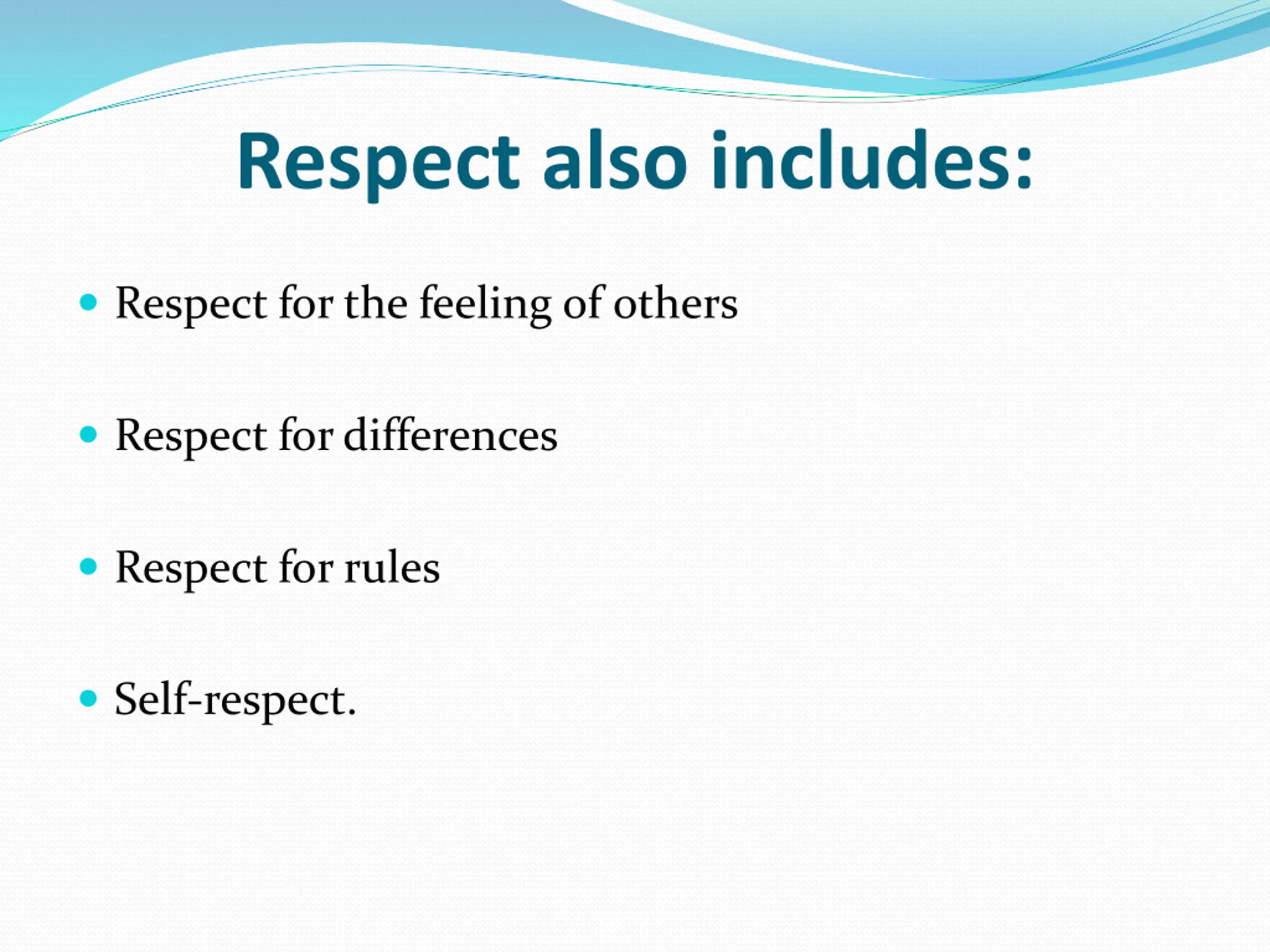 Respect also includes:

- Respect for the feeling of others

- Respect for differences

- Respect for rules

- Self-respect.